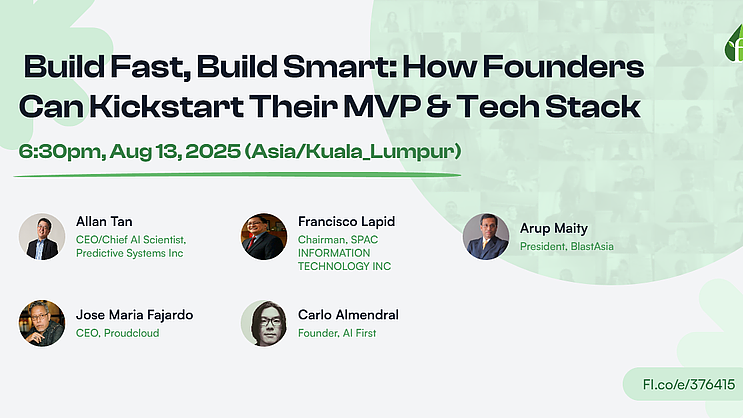 Build Fast, Build Smart: How Founders Can Kickstart Their MVP & Tech Stack

6:30pm, Aug 13, 2025 (Asia/Kuala_Lumpur)

Allan Tan
CEO/Chief AI Scientist, Predictive Systems Inc

Francisco Lapid
Chairman, SPAC INFORMATION TECHNOLOGY INC

Arup Maity
President, BlastAsia

Jose Maria Fajardo
CEO, Proudcloud

Carlo Almendral
Founder, AI First

FI.co/e/376415